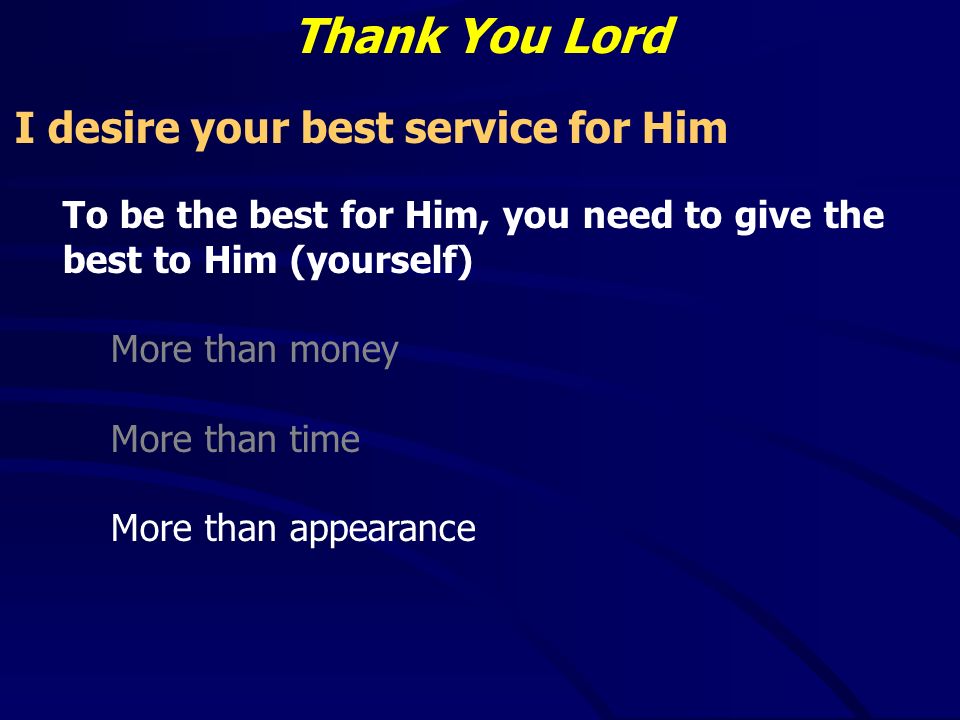 Thank You Lord

I desire your best service for Him

To be the best for Him, you need to give the best to Him (yourself)

More than money

More than time

More than appearance